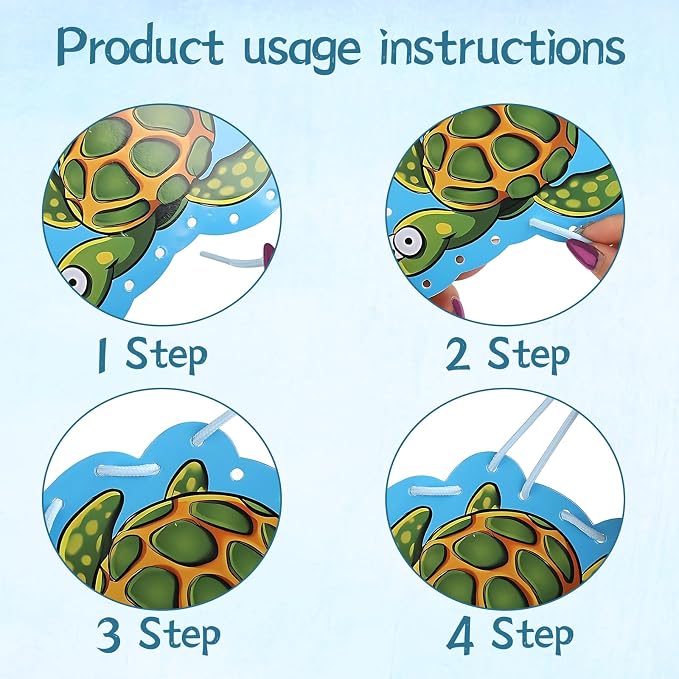 Product usage instructions

1 Step

2 Step

3 Step

4 Step